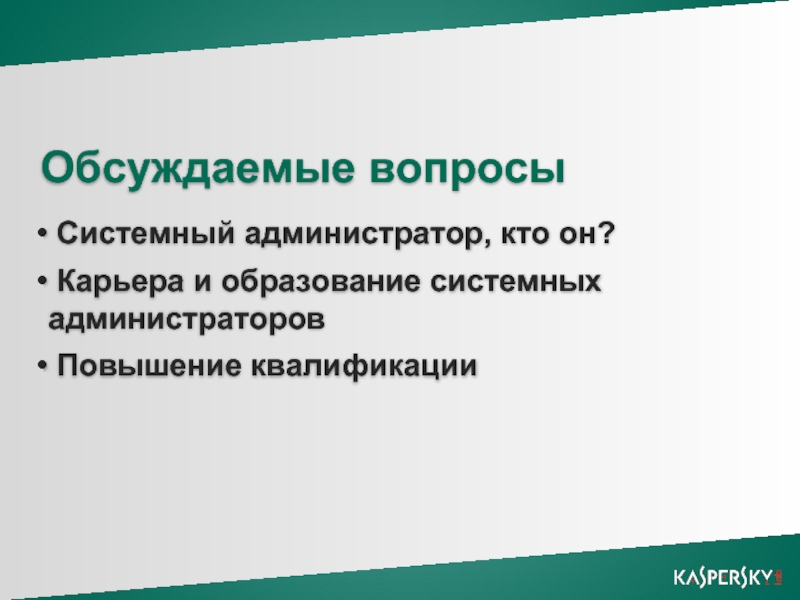 Обсуждаемые вопросы

• Системный администратор, кто он?

• Карьера и образование системных администраторов

• Повышение квалификации

KASPERSKY